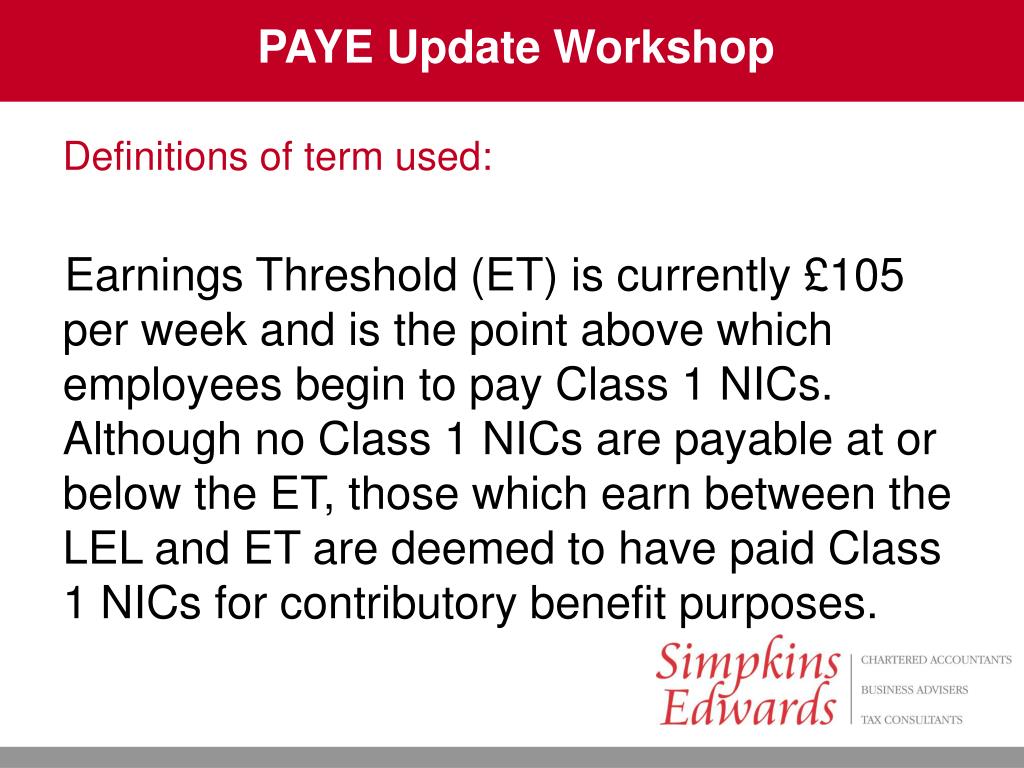 PAYE Update Workshop

Definitions of term used:

Earnings Threshold (ET) is currently £105 per week and is the point above which employees begin to pay Class 1 NICs. Although no Class 1 NICs are payable at or below the ET, those which earn between the LEL and ET are deemed to have paid Class 1 NICs for contributory benefit purposes.

Simpkins Edwards

CHARTERED ACCOUNTANTS
BUSINESS ADVISERS
TAX CONSULTANTS